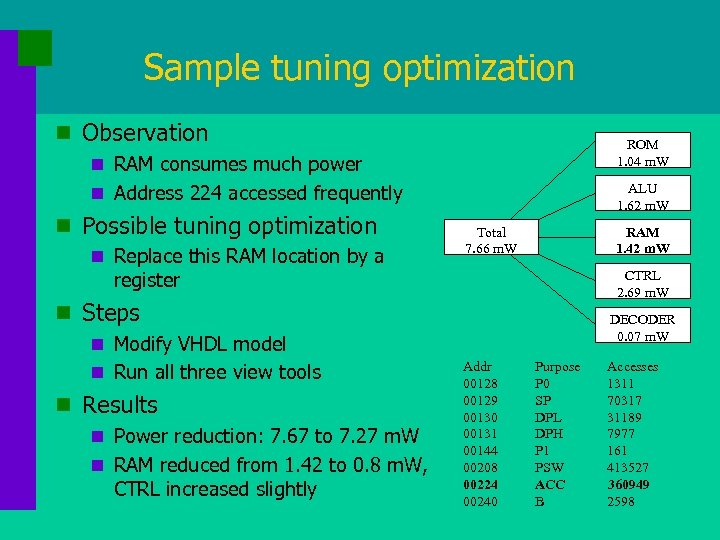 Sample tuning optimization

Observation

RAM consumes much power

Address 224 accessed frequently

Possible tuning optimization

Replace this RAM location by a register

Steps

Modify VHDL model

Run all three view tools

Results

Power reduction: 7.67 to 7.27 mW

RAM reduced from 1.42 to 0.8 mW, CTRL increased slightly

Total
7.66 mW

ROM
1.04 mW

ALU
1.62 mW

RAM
1.42 mW

CTRL
2.69 mW

DECODER
0.07 mW

| Addr | Purpose | Accesses |
|---|---|---|
| 00128 | P0 | 1311 |
| 00129 | SP | 70317 |
| 00130 | DPL | 31189 |
| 00131 | DPH | 7977 |
| 00144 | P1 | 161 |
| 00208 | PSW | 413527 |
| 00224 | ACC | 360949 |
| 00240 | B | 2598 |